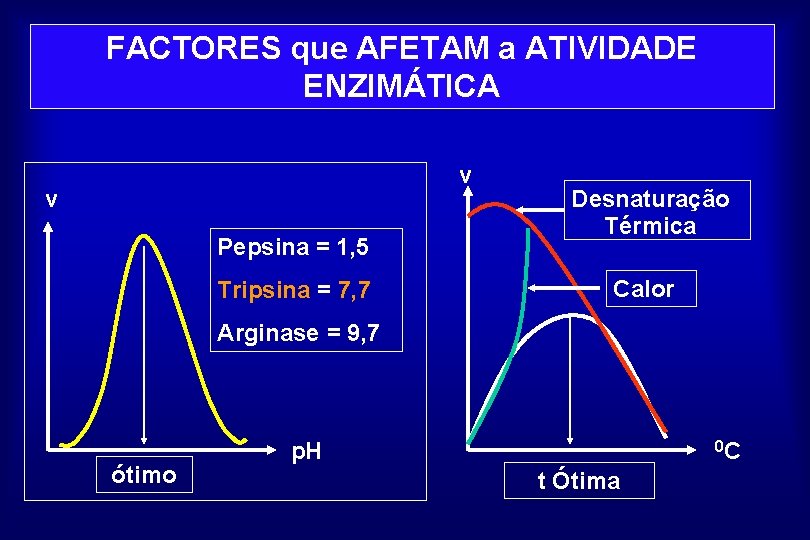 FACTORES que AFETAM a ATIVIDADE ENZIMÁTICA

v

Pepsina = 1,5

Tripsina = 7,7

Arginase = 9,7

pH

ótimo

v

Desnaturação Térmica

Calor

$^0C$

t Ótima